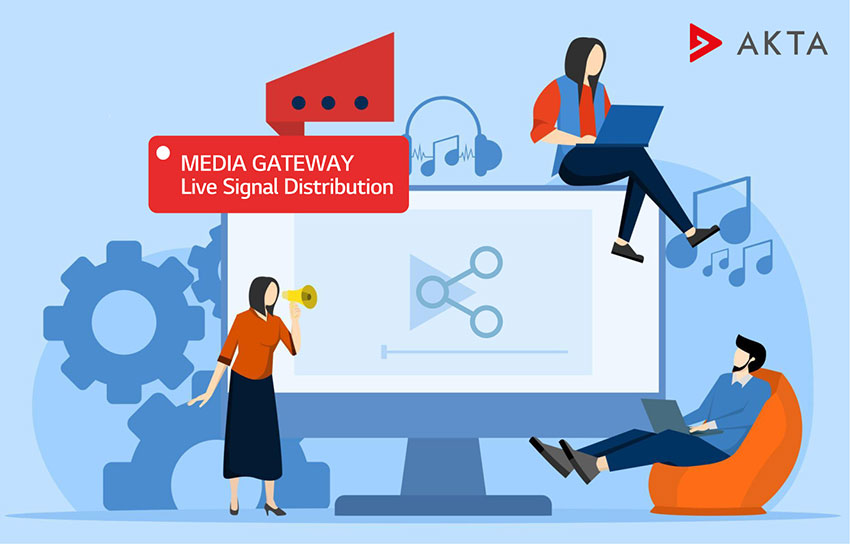 AKTA

MEDIA GATEWAY
Live Signal Distribution